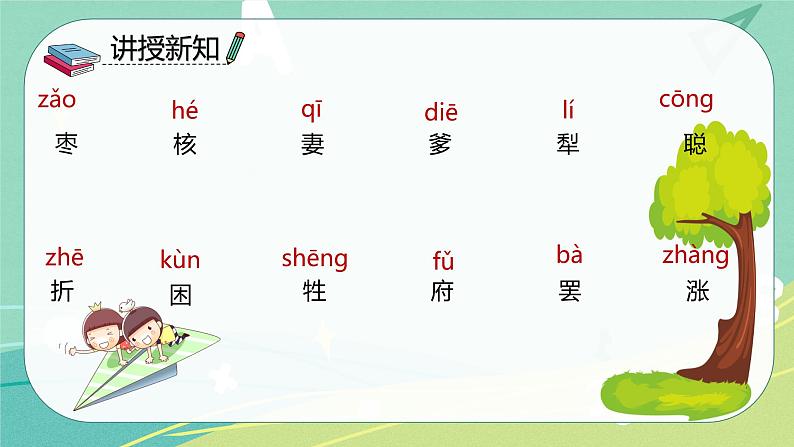 讲授新知

zǎo 枣　hé 核　qī 妻　diē 爹　lí 犁　cōng 聪

zhē 折　kùn 困　shēng 牲　fǔ 府　bà 罢　zhǎng 涨